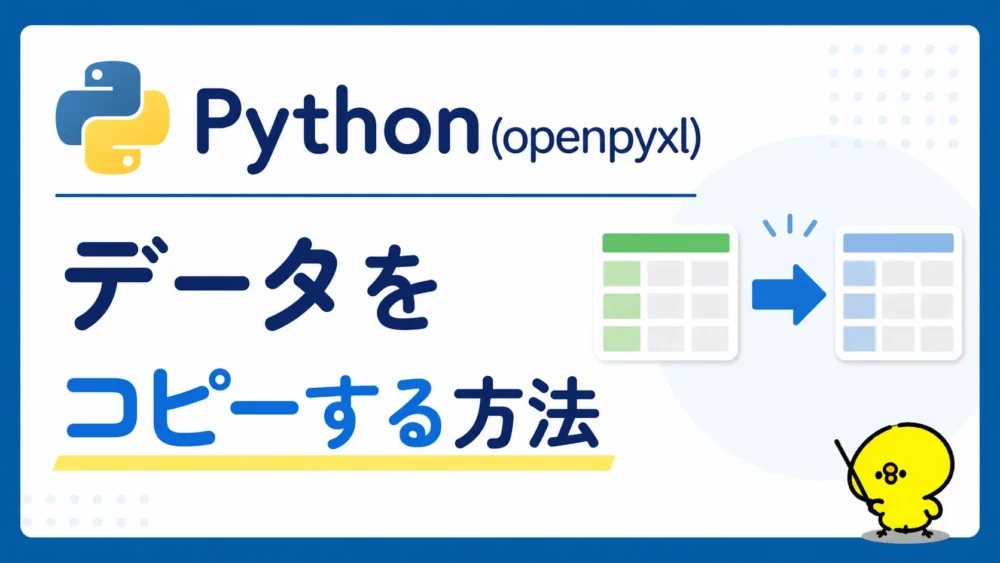 Python (openpyxl)

データを
コピーする方法